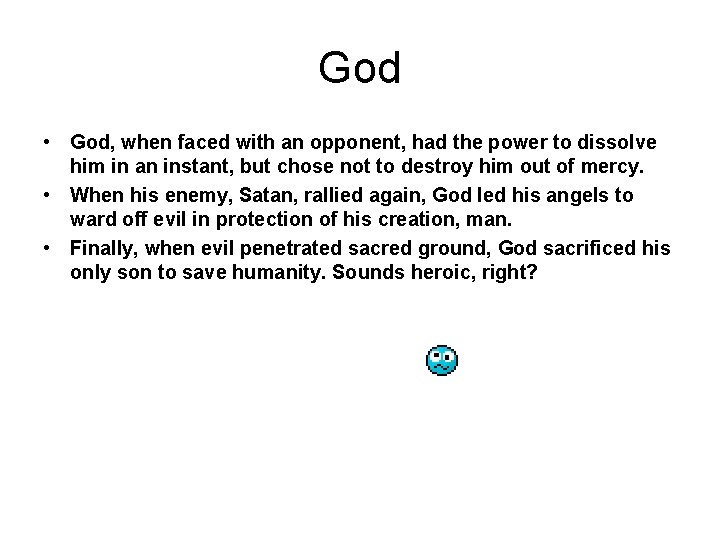 God

• God, when faced with an opponent, had the power to dissolve him in an instant, but chose not to destroy him out of mercy.
• When his enemy, Satan, rallied again, God led his angels to ward off evil in protection of his creation, man.
• Finally, when evil penetrated sacred ground, God sacrificed his only son to save humanity. Sounds heroic, right?